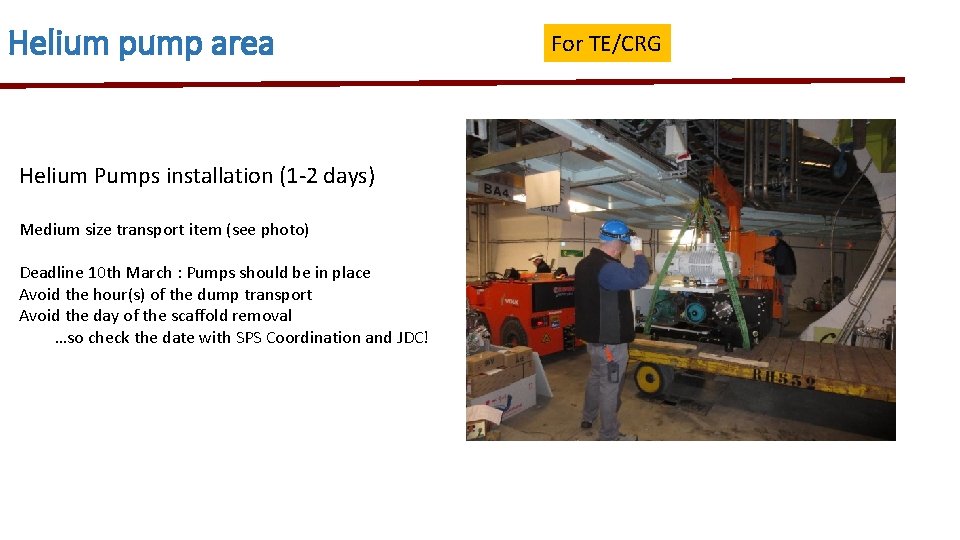 Helium pump area

For TE/CRG

Helium Pumps installation (1-2 days)

Medium size transport item (see photo)

Deadline 10th March : Pumps should be in place
Avoid the hour(s) of the dump transport
Avoid the day of the scaffold removal
…so check the date with SPS Coordination and JDC!

BA4

RH552